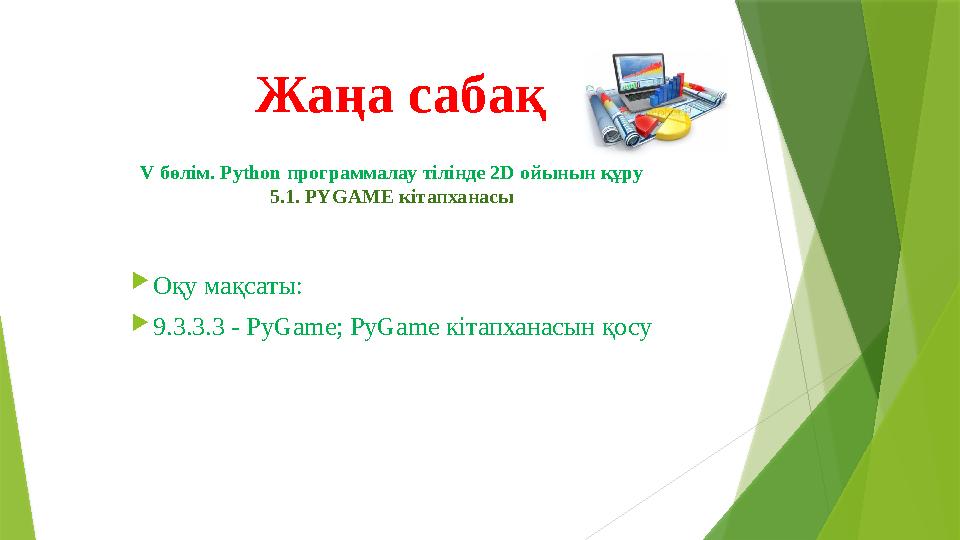 Жаңа сабақ

V бөлім. Python программалау тілінде 2D ойынын құру
5.1. PYGAME кітапханасы

Оқу мақсаты:

9.3.3.3 - PyGame; PyGame кітапханасын қосу